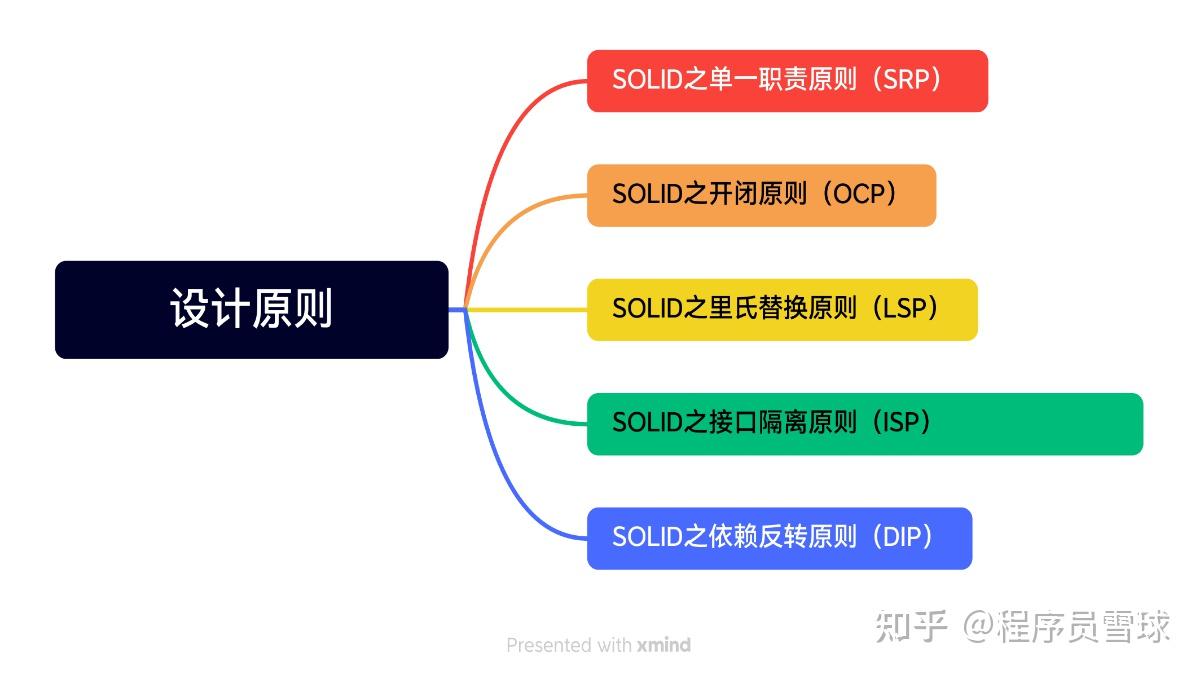 设计原则

SOLID之单一职责原则（SRP）

SOLID之开闭原则（OCP）

SOLID之里氏替换原则（LSP）

SOLID之接口隔离原则（ISP）

SOLID之依赖反转原则（DIP）

Presented with xmind

知乎 @程序员雪球